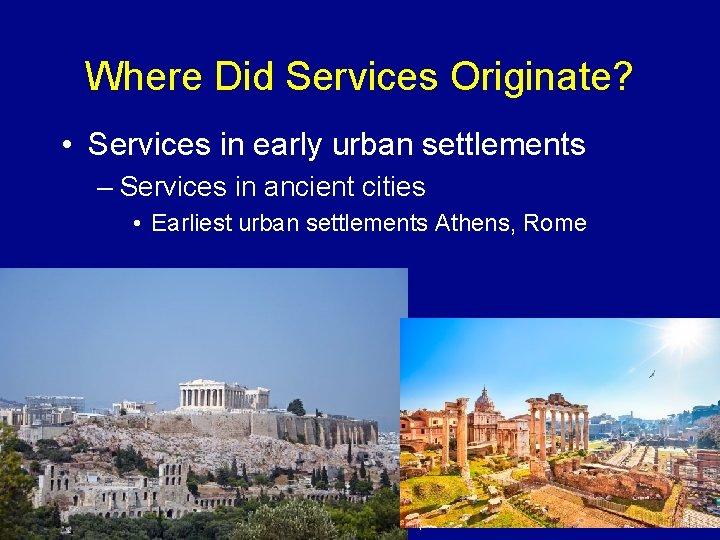 Where Did Services Originate?

• Services in early urban settlements
– Services in ancient cities
• Earliest urban settlements Athens, Rome